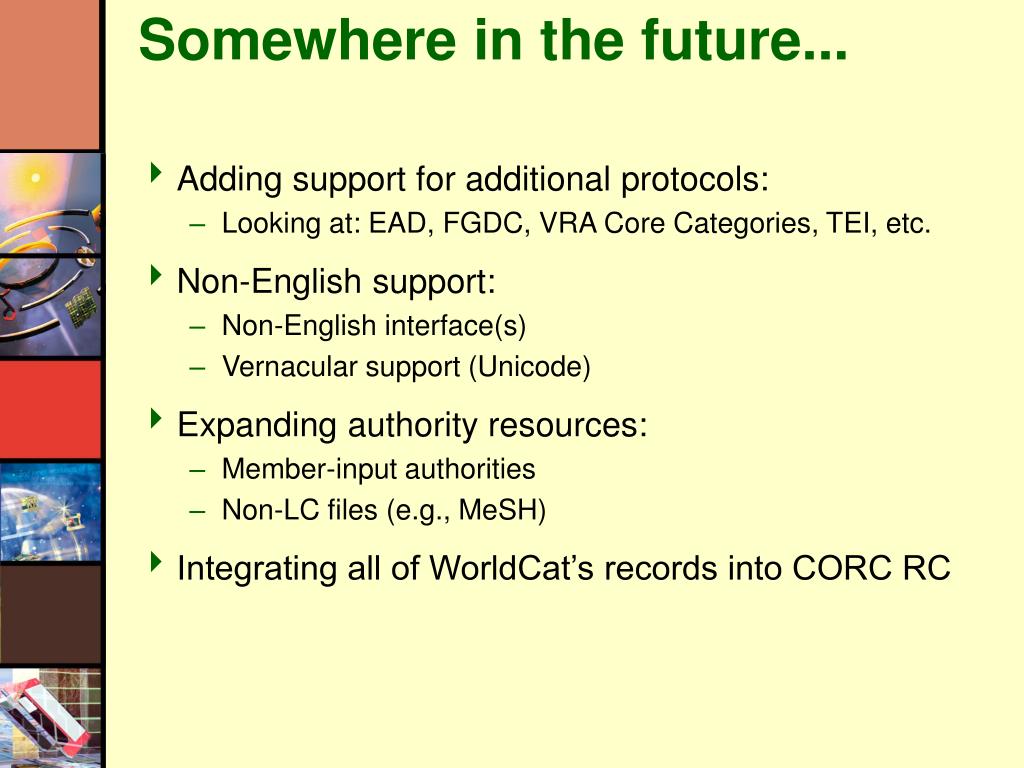 Somewhere in the future...

Adding support for additional protocols:
– Looking at: EAD, FGDC, VRA Core Categories, TEI, etc.

Non-English support:
– Non-English interface(s)
– Vernacular support (Unicode)

Expanding authority resources:
– Member-input authorities
– Non-LC files (e.g., MeSH)

Integrating all of WorldCat's records into CORC RC